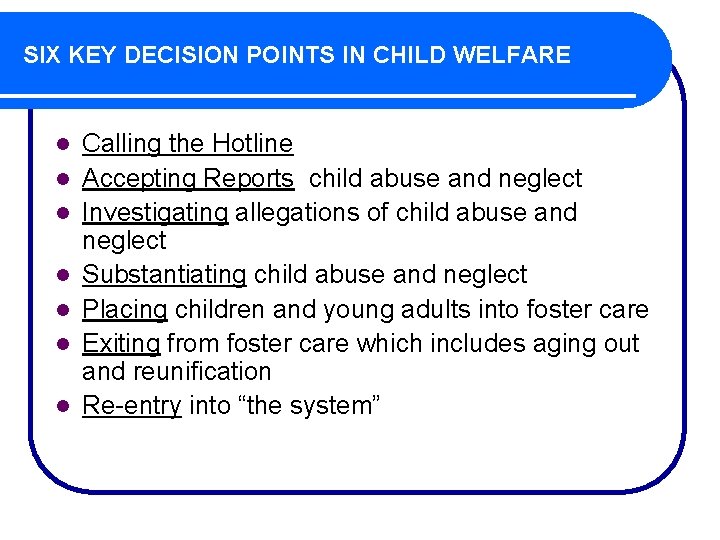 SIX KEY DECISION POINTS IN CHILD WELFARE

- Calling the Hotline
- Accepting Reports child abuse and neglect
- Investigating allegations of child abuse and neglect
- Substantiating child abuse and neglect
- Placing children and young adults into foster care
- Exiting from foster care which includes aging out and reunification
- Re-entry into “the system”